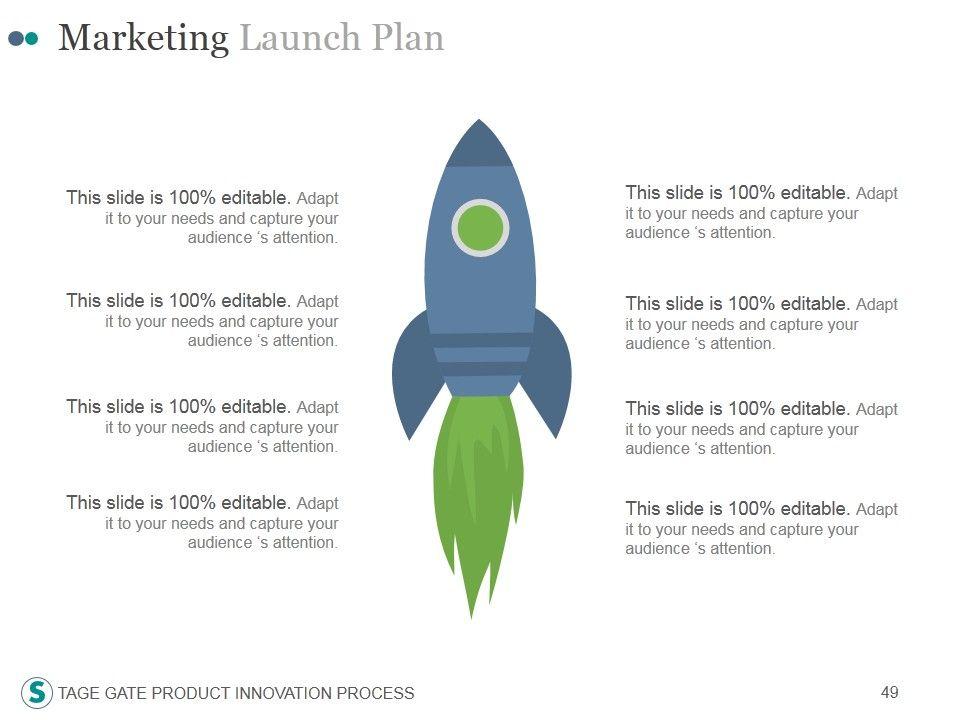 Marketing Launch Plan

This slide is 100% editable. Adapt it to your needs and capture your audience ‘s attention.

This slide is 100% editable. Adapt it to your needs and capture your audience ‘s attention.

This slide is 100% editable. Adapt it to your needs and capture your audience ‘s attention.

This slide is 100% editable. Adapt it to your needs and capture your audience ‘s attention.

This slide is 100% editable. Adapt it to your needs and capture your audience ‘s attention.

This slide is 100% editable. Adapt it to your needs and capture your audience ‘s attention.

This slide is 100% editable. Adapt it to your needs and capture your audience ‘s attention.

This slide is 100% editable. Adapt it to your needs and capture your audience ‘s attention.

STAGE GATE PRODUCT INNOVATION PROCESS

49